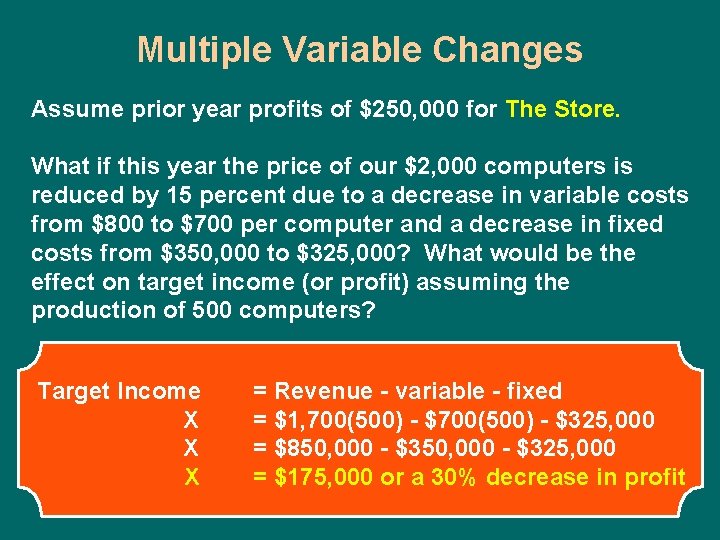 Multiple Variable Changes

Assume prior year profits of \$250,000 for The Store.

What if this year the price of our \$2,000 computers is reduced by 15 percent due to a decrease in variable costs from \$800 to \$700 per computer and a decrease in fixed costs from \$350,000 to \$325,000? What would be the effect on target income (or profit) assuming the production of 500 computers?

Target Income = Revenue - variable - fixed
X = \$1,700(500) - \$700(500) - \$325,000
X = \$850,000 - \$350,000 - \$325,000
X = \$175,000 or a 30% decrease in profit